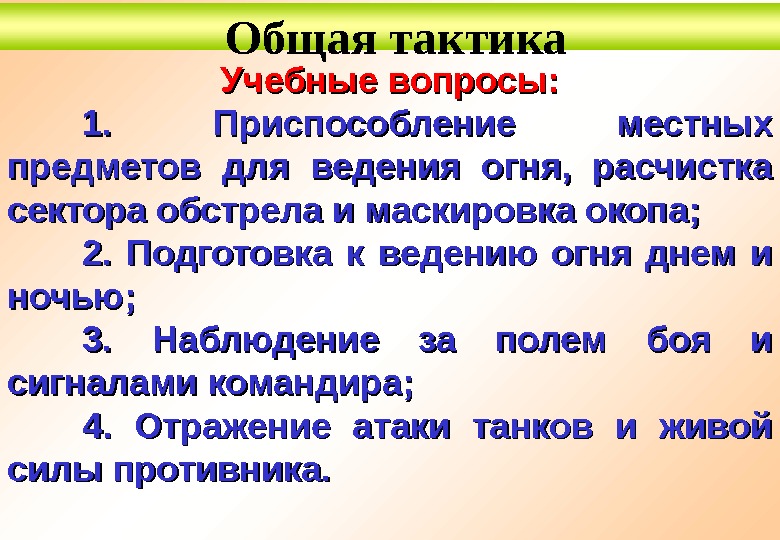 Общая тактика

Учебные вопросы:

1. Приспособление местных предметов для ведения огня, расчистка сектора обстрела и маскировка окопа;

2. Подготовка к ведению огня днем и ночью;

3. Наблюдение за полем боя и сигналами командира;

4. Отражение атаки танков и живой силы противника.